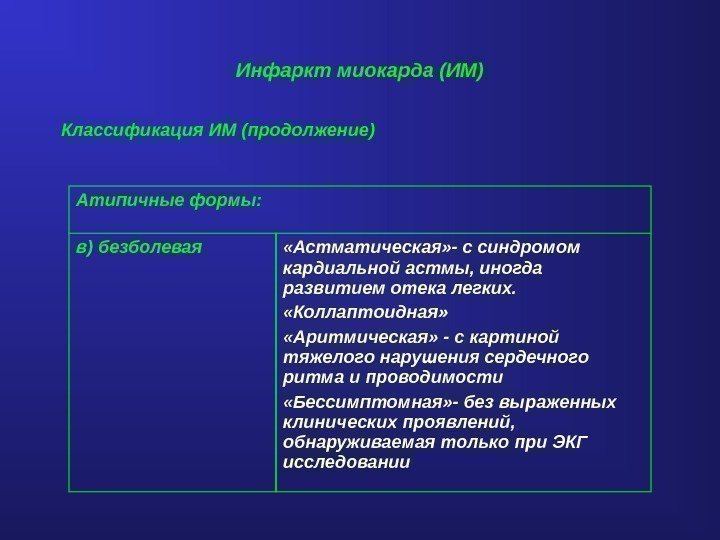 Инфаркт миокарда (ИМ)

Классификация ИМ (продолжение)

| Атипичные формы: | |
|---|---|
| в) безболевая | «Астматическая»- с синдромом кардиальной астмы, иногда развитием отека легких. «Коллаптоидная» «Аритмическая» - с картиной тяжелого нарушения сердечного ритма и проводимости «Бессимптомная»- без выраженных клинических проявлений, обнаруживаемая только при ЭКГ исследовании |